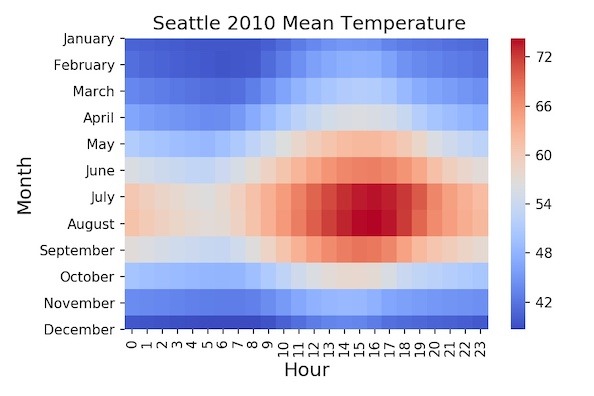 Seattle 2010 Mean Temperature

Month

January
February
March
April
May
June
July
August
September
October
November
December

0 1 2 3 4 5 6 7 8 9 10 11 12 13 14 15 16 17 18 19 20 21 22 23

Hour

72
66
60
54
48
42